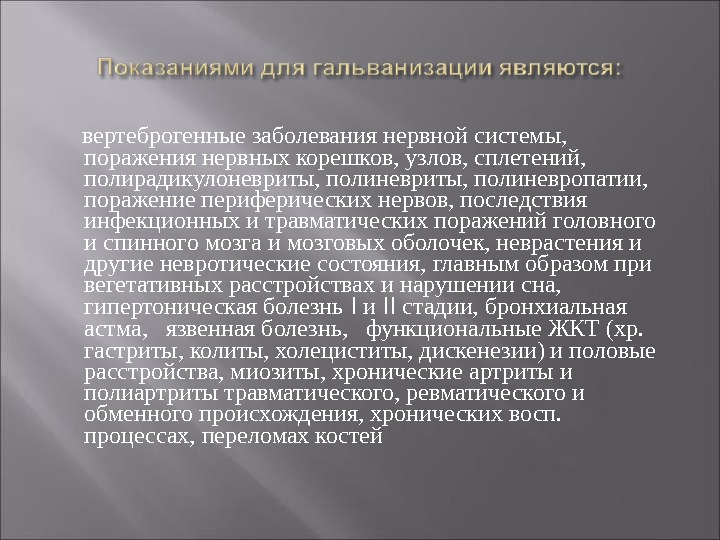 Показаниями для гальванизации являются:

вертеброгенные заболевания нервной системы, поражения нервных корешков, узлов, сплетений, полирадикулоневриты, полиневриты, полиневропатии, поражение периферических нервов, последствия инфекционных и травматических поражений головного и спинного мозга и мозговых оболочек, неврастения и другие невротические состояния, главным образом при вегетативных расстройствах и нарушении сна, гипертоническая болезнь I и II стадии, бронхиальная астма, язвенная болезнь, функциональные ЖКТ (хр. гастриты, колиты, холециститы, дискенезии) и половые расстройства, миозиты, хронические артриты и полиартриты травматического, ревматического и обменного происхождения, хронических восп. процессах, переломах костей